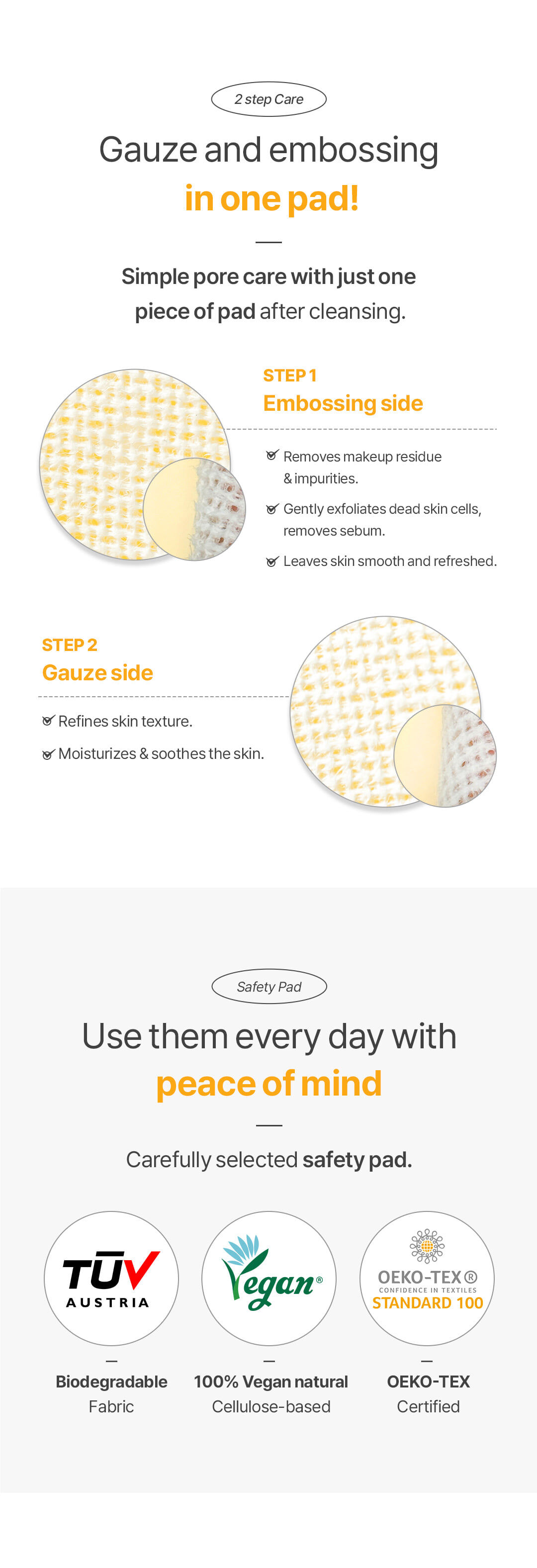 2 step Care

Gauze and embossing
in one pad!

Simple pore care with just one piece of pad after cleansing.

STEP 1
Embossing side

Removes makeup residue & impurities.

Gently exfoliates dead skin cells, removes sebum.

Leaves skin smooth and refreshed.

STEP 2
Gauze side

Refines skin texture.

Moisturizes & soothes the skin.

Safety Pad

Use them every day with
peace of mind

Carefully selected safety pad.

TÜV AUSTRIA

Vegan®

OEKO-TEX®
CONFIDENCE IN TEXTILES
STANDARD 100

Biodegradable
Fabric

100% Vegan natural
Cellulose-based

OEKO-TEX
Certified